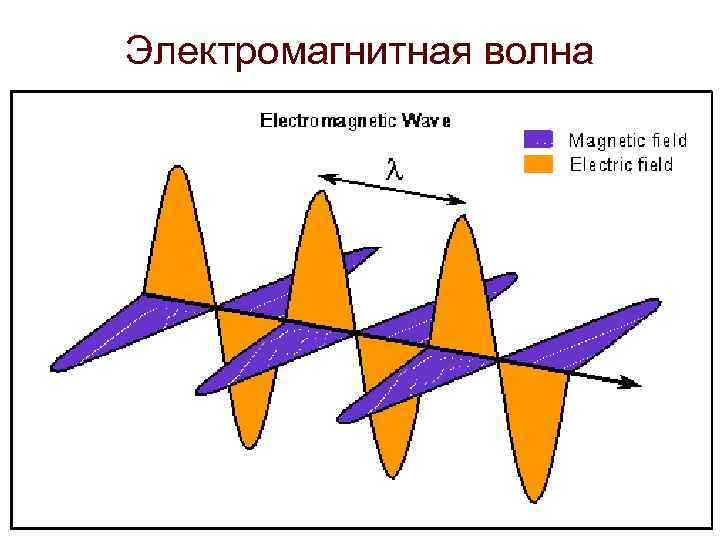 Электромагнитная волна

Electromagnetic Wave

Magnetic field
Electric field

$\lambda$